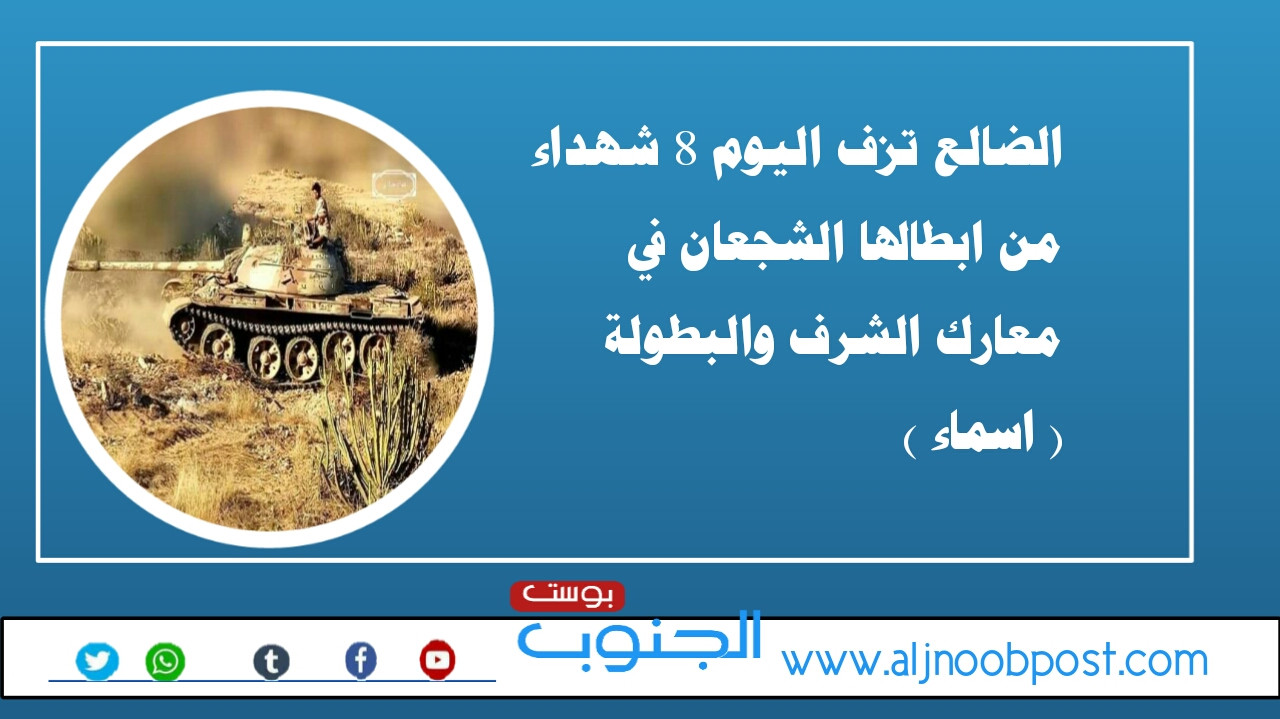 الضالع تزف اليوم 8 شهداء من ابطالها الشجعان في معارك الشرف والبطولة
( اسماء )

بوست
الجنوب

www.aljnoobpost.com